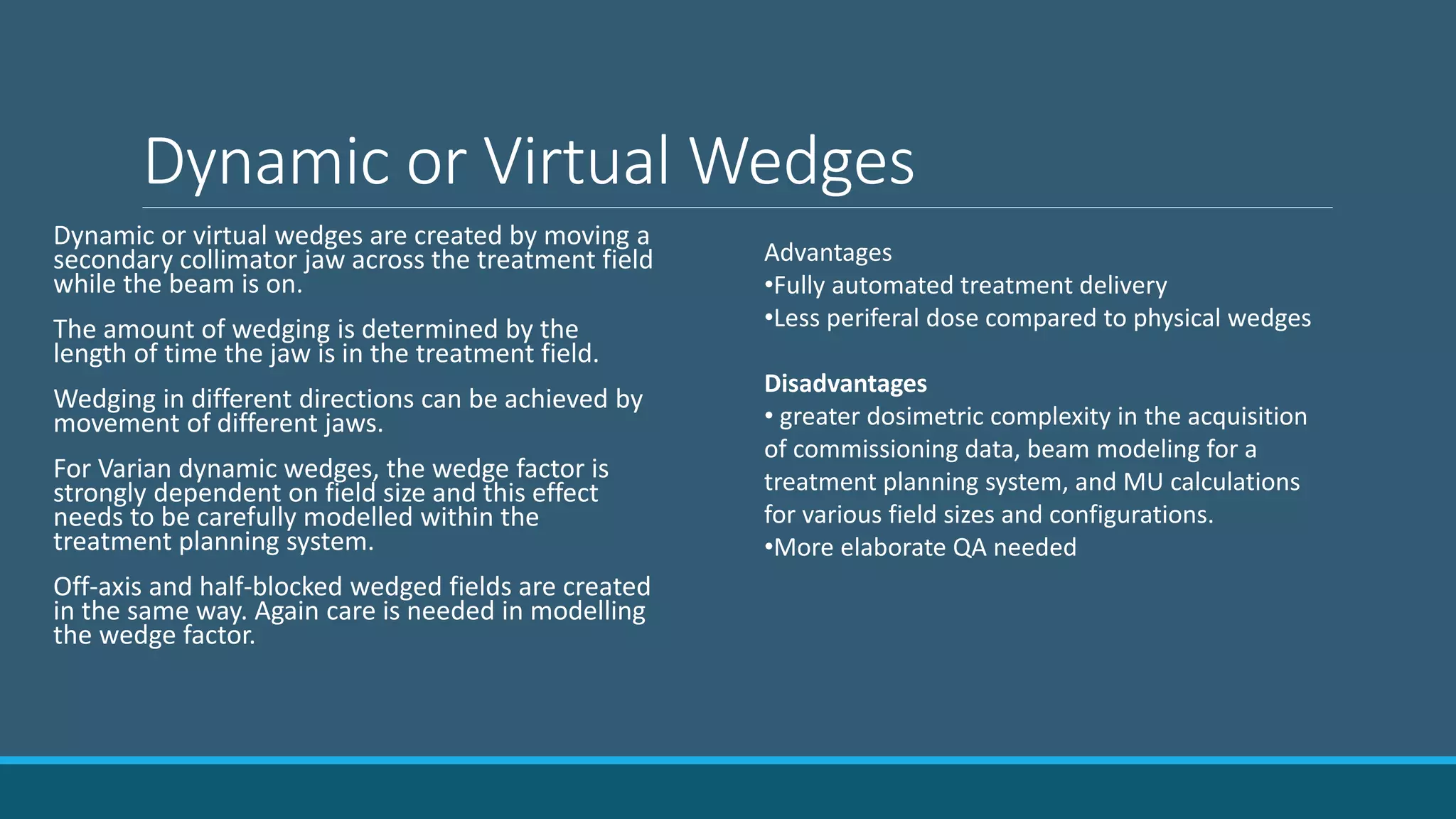 Dynamic or Virtual Wedges

Dynamic or virtual wedges are created by moving a secondary collimator jaw across the treatment field while the beam is on.

The amount of wedging is determined by the length of time the jaw is in the treatment field.

Wedging in different directions can be achieved by movement of different jaws.

For Varian dynamic wedges, the wedge factor is strongly dependent on field size and this effect needs to be carefully modelled within the treatment planning system.

Off-axis and half-blocked wedged fields are created in the same way. Again care is needed in modelling the wedge factor.

Advantages
•Fully automated treatment delivery
•Less periferal dose compared to physical wedges

Disadvantages
• greater dosimetric complexity in the acquisition of commissioning data, beam modeling for a treatment planning system, and MU calculations for various field sizes and configurations.
•More elaborate QA needed